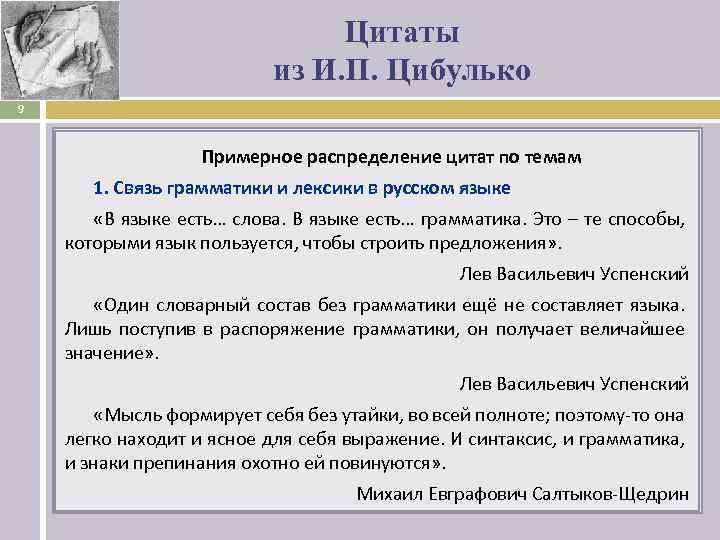 Цитаты
из И.П. Цибулько

9

Примерное распределение цитат по темам

1. Связь грамматики и лексики в русском языке

«В языке есть… слова. В языке есть… грамматика. Это – те способы, которыми язык пользуется, чтобы строить предложения».

Лев Васильевич Успенский

«Один словарный состав без грамматики ещё не составляет языка. Лишь поступив в распоряжение грамматики, он получает величайшее значение».

Лев Васильевич Успенский

«Мысль формирует себя без утайки, во всей полноте; поэтому-то она легко находит и ясное для себя выражение. И синтаксис, и грамматика, и знаки препинания охотно ей повинуются».

Михаил Евграфович Салтыков-Щедрин